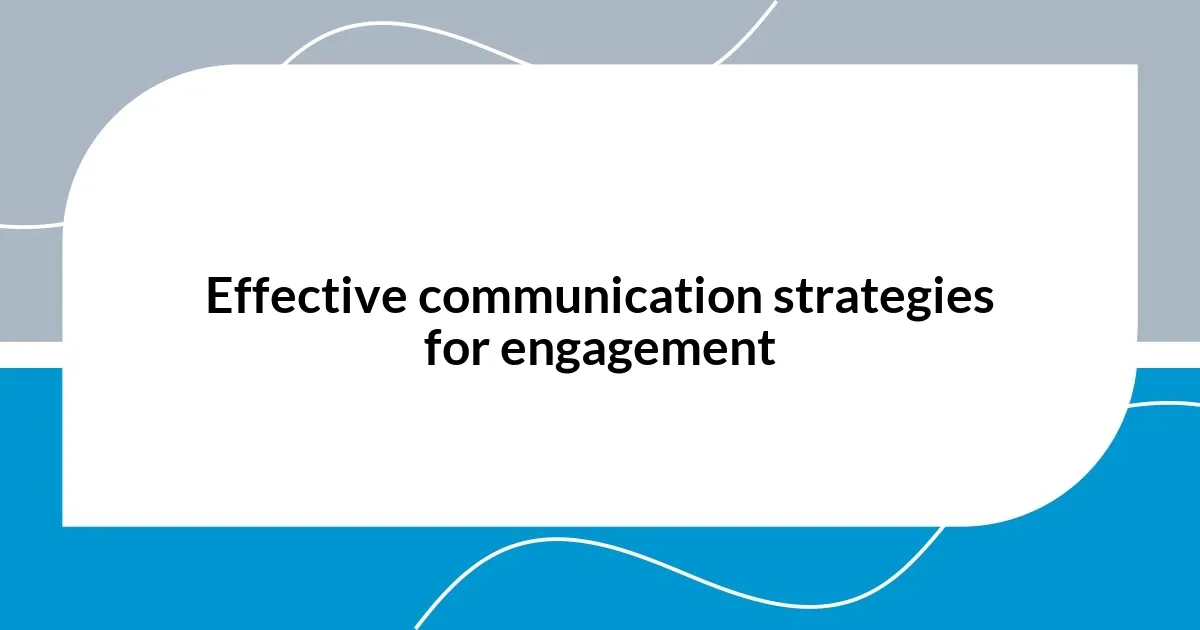 Effective communication strategies for engagement